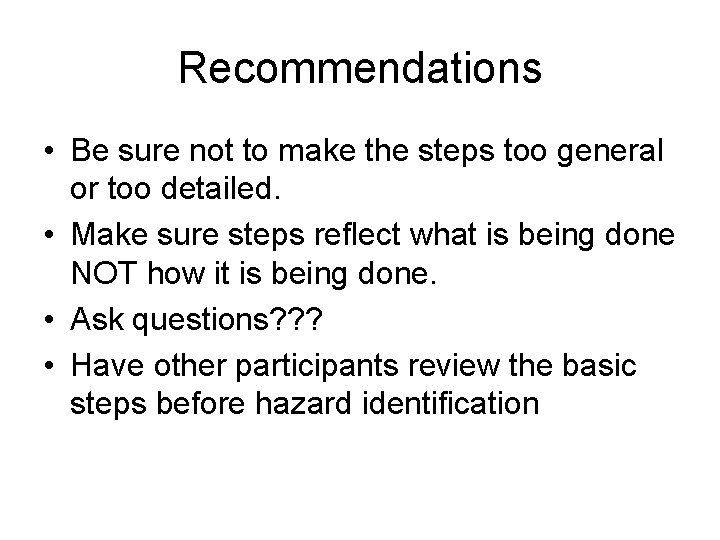 Recommendations

• Be sure not to make the steps too general or too detailed.
• Make sure steps reflect what is being done NOT how it is being done.
• Ask questions???
• Have other participants review the basic steps before hazard identification